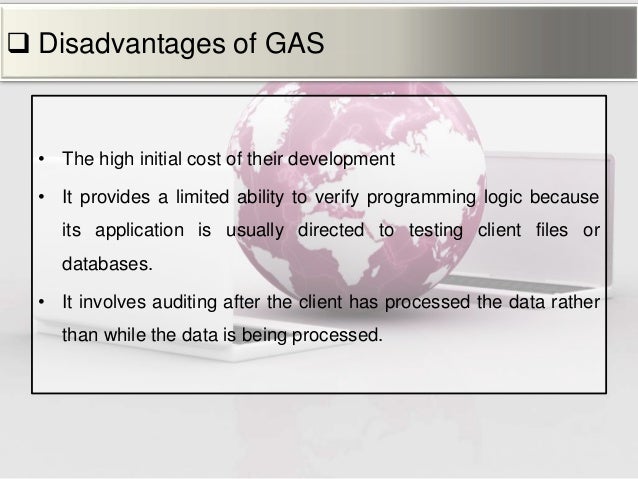 ❑ Disadvantages of GAS

• The high initial cost of their development

• It provides a limited ability to verify programming logic because its application is usually directed to testing client files or databases.

• It involves auditing after the client has processed the data rather than while the data is being processed.